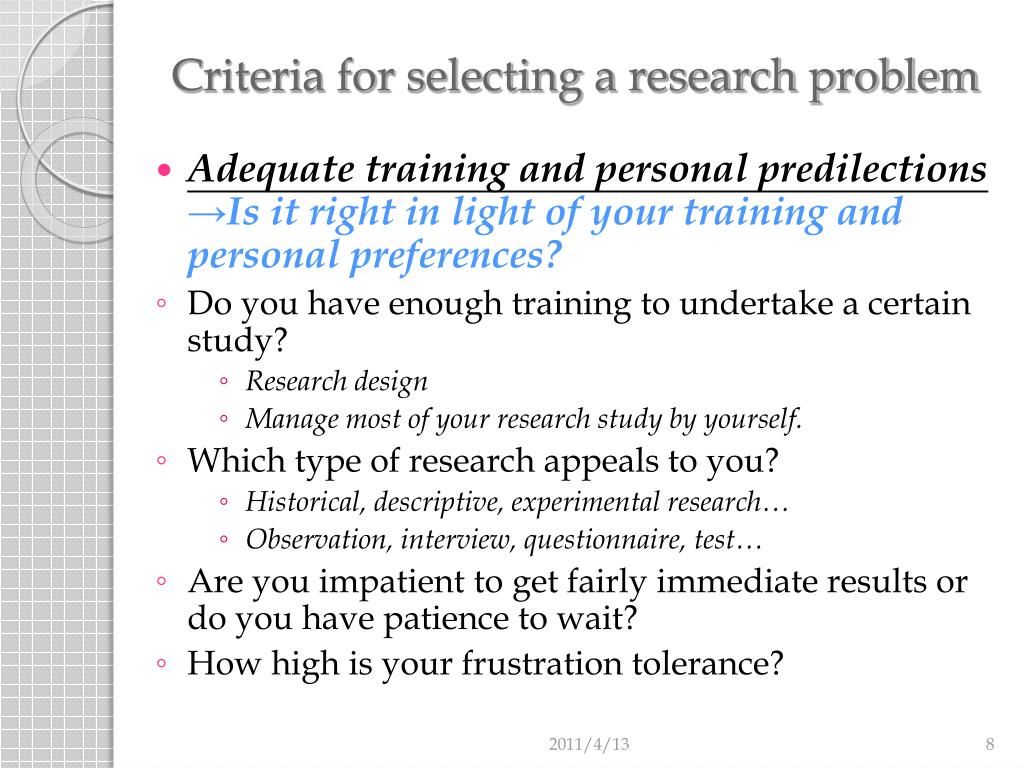 Criteria for selecting a research problem

• Adequate training and personal predilections →Is it right in light of your training and personal preferences?

◦ Do you have enough training to undertake a certain study?

◦ Research design

◦ Manage most of your research study by yourself.

◦ Which type of research appeals to you?

◦ Historical, descriptive, experimental research…

◦ Observation, interview, questionnaire, test…

◦ Are you impatient to get fairly immediate results or do you have patience to wait?

◦ How high is your frustration tolerance?

2011/4/13

8